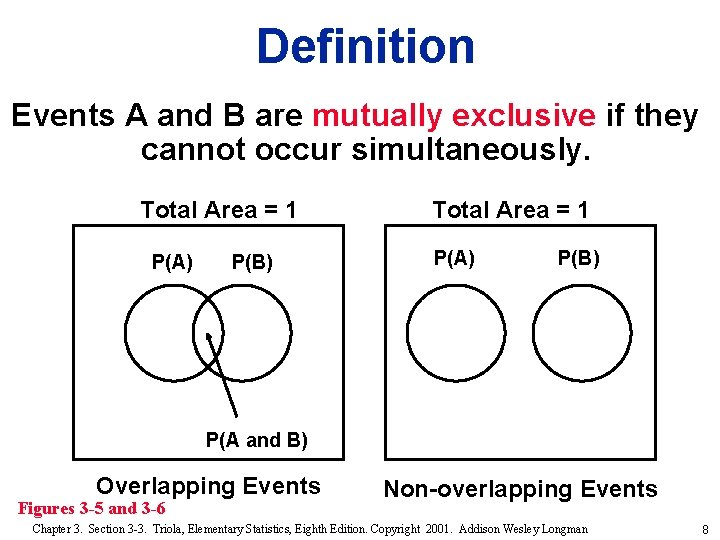 Definition

Events A and B are mutually exclusive if they cannot occur simultaneously.

Total Area = 1

P(A) P(B)

P(A and B)

Overlapping Events

Total Area = 1

P(A) P(B)

Non-overlapping Events

Figures 3-5 and 3-6

Chapter 3. Section 3-3. Triola, Elementary Statistics, Eighth Edition. Copyright 2001. Addison Wesley Longman

8